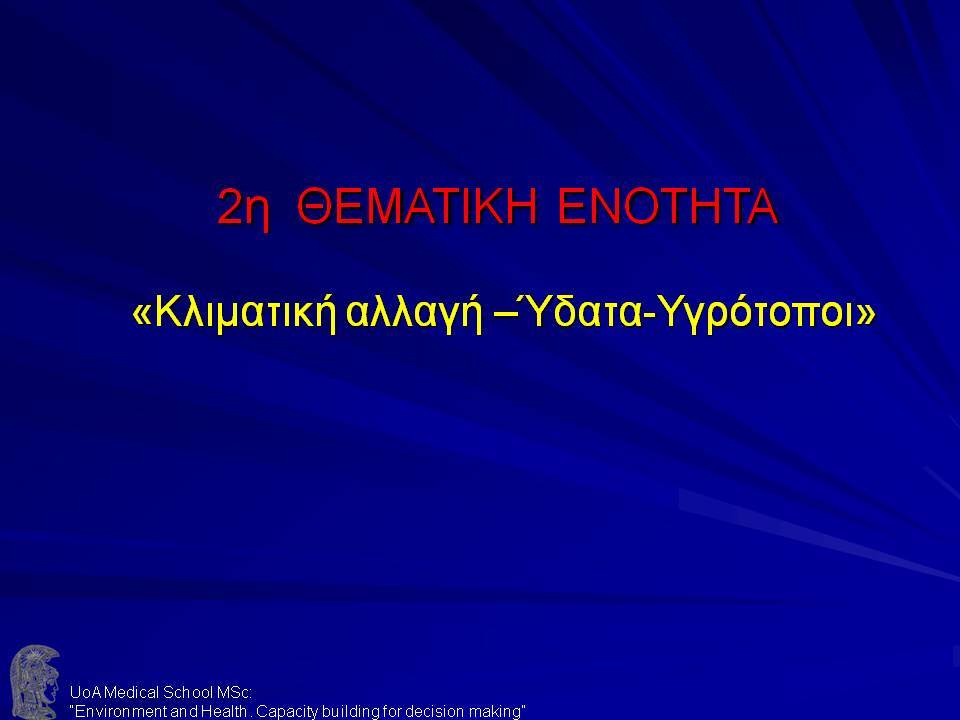 2η ΘΕΜΑΤΙΚΗ ΕΝΟΤΗΤΑ

«Κλιματική αλλαγή –Ύδατα-Υγρότοποι»

UoA Medical School MSc:
"Environment and Health. Capacity building for decision making"